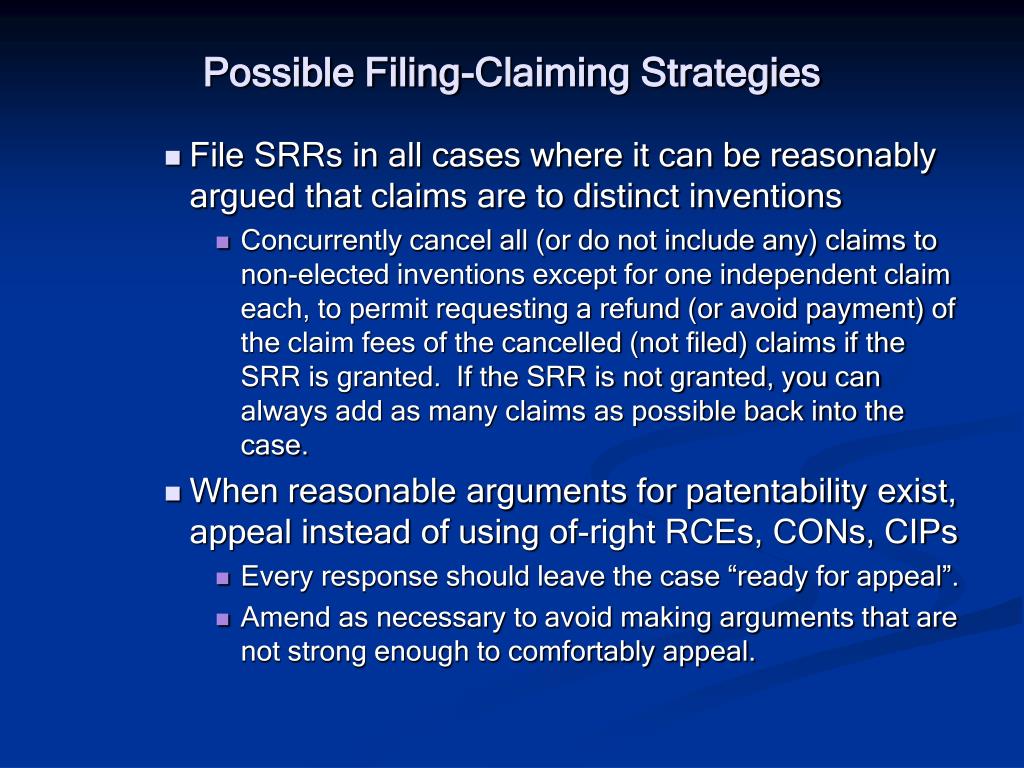 Possible Filing-Claiming Strategies

File SRRs in all cases where it can be reasonably argued that claims are to distinct inventions

Concurrently cancel all (or do not include any) claims to non-elected inventions except for one independent claim each, to permit requesting a refund (or avoid payment) of the claim fees of the cancelled (not filed) claims if the SRR is granted. If the SRR is not granted, you can always add as many claims as possible back into the case.

When reasonable arguments for patentability exist, appeal instead of using of-right RCEs, CONs, CIPs

Every response should leave the case “ready for appeal”.

Amend as necessary to avoid making arguments that are not strong enough to comfortably appeal.